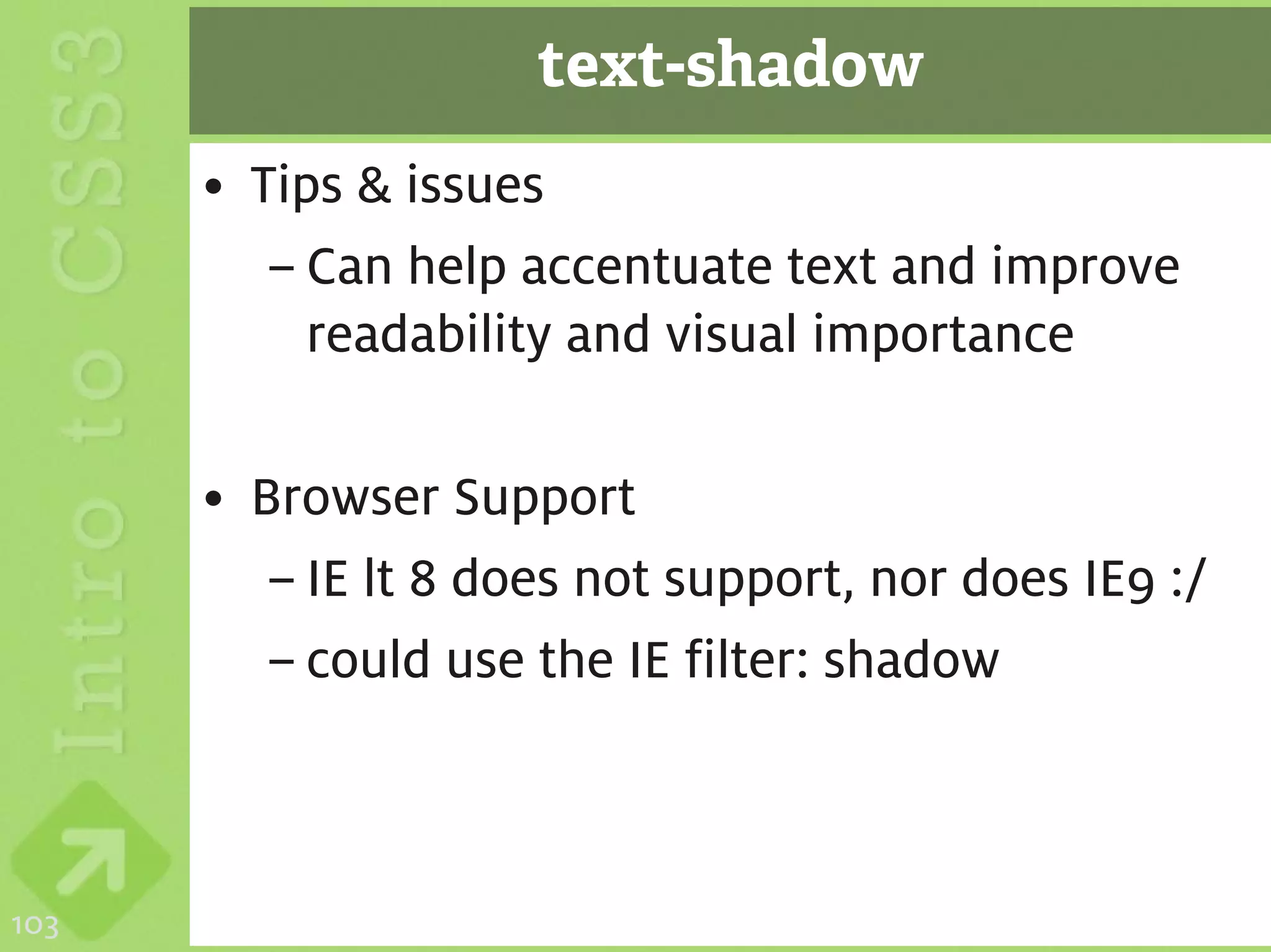 Intro to CSS3

text-shadow

• Tips & issues
– Can help accentuate text and improve readability and visual importance

• Browser Support
– IE lt 8 does not support, nor does IE9 :/
– could use the IE filter: shadow

103